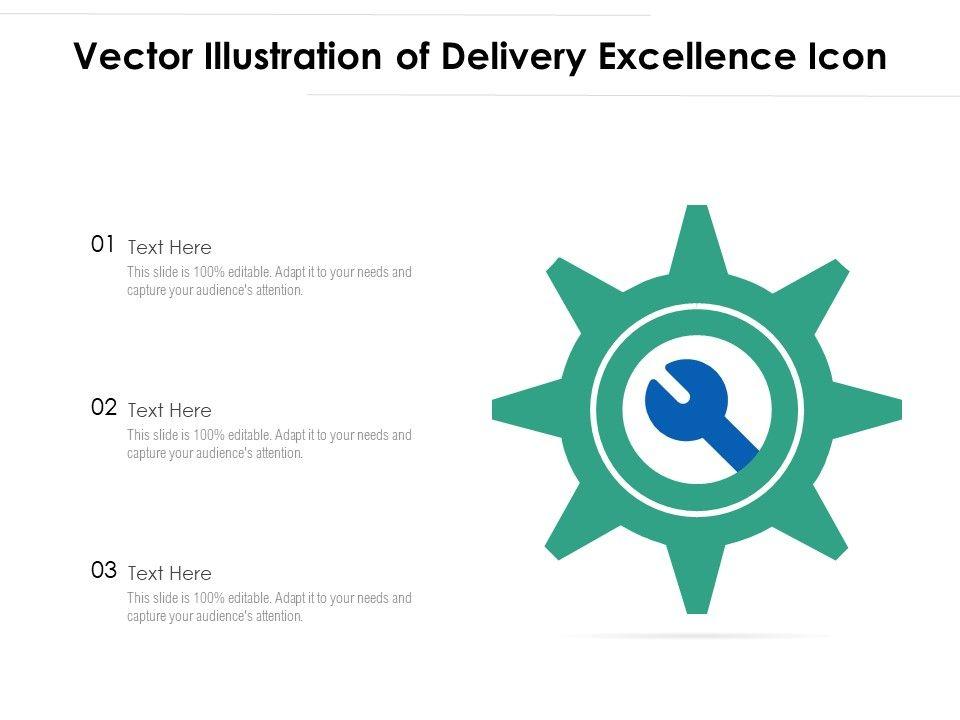 Vector Illustration of Delivery Excellence Icon

01 Text Here
This slide is 100% editable. Adapt it to your needs and capture your audience's attention.

02 Text Here
This slide is 100% editable. Adapt it to your needs and capture your audience's attention.

03 Text Here
This slide is 100% editable. Adapt it to your needs and capture your audience's attention.